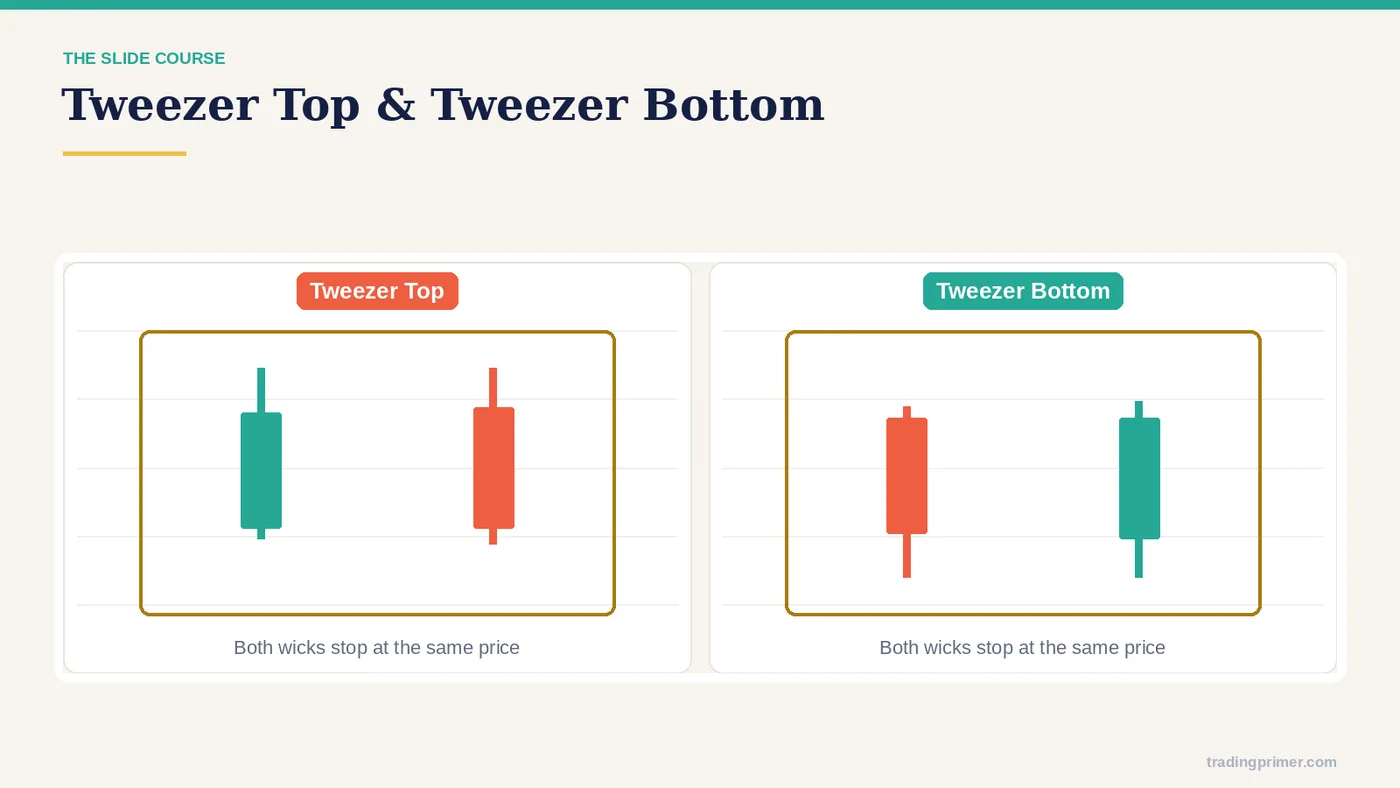 THE SLIDE COURSE

Tweezer Top & Tweezer Bottom

Tweezer Top

Both wicks stop at the same price

Tweezer Bottom

Both wicks stop at the same price

tradingprimer.com